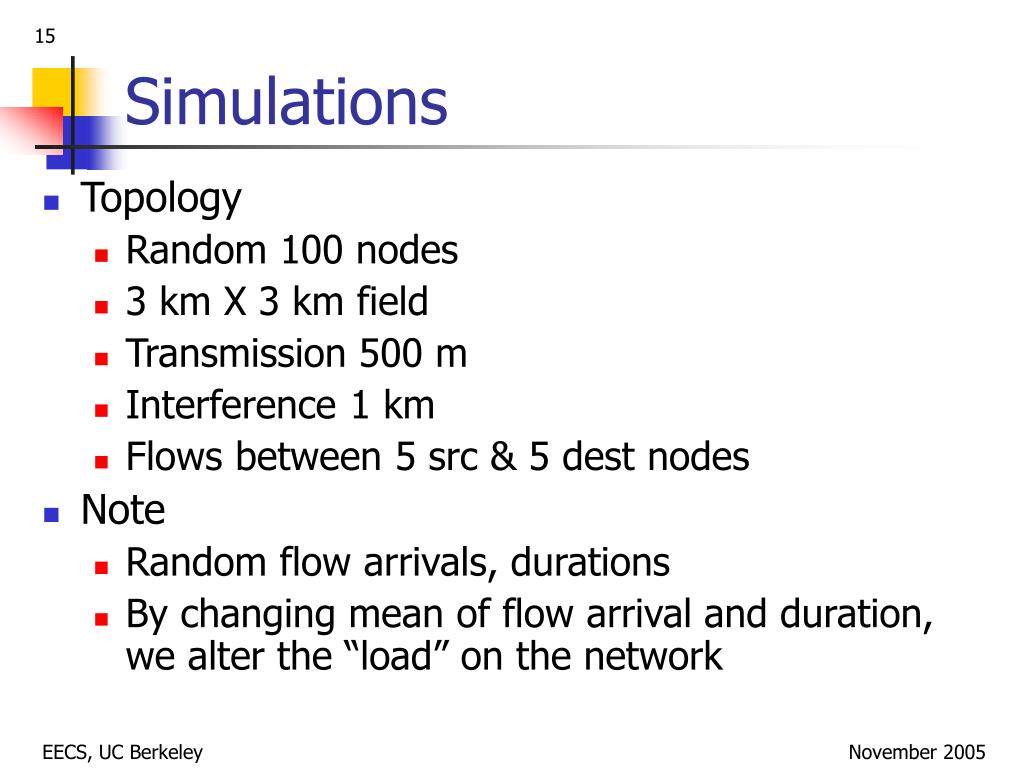 15

Simulations

- Topology
  - Random 100 nodes
  - 3 km X 3 km field
  - Transmission 500 m
  - Interference 1 km
  - Flows between 5 src & 5 dest nodes
- Note
  - Random flow arrivals, durations
  - By changing mean of flow arrival and duration, we alter the “load” on the network

EECS, UC Berkeley

November 2005